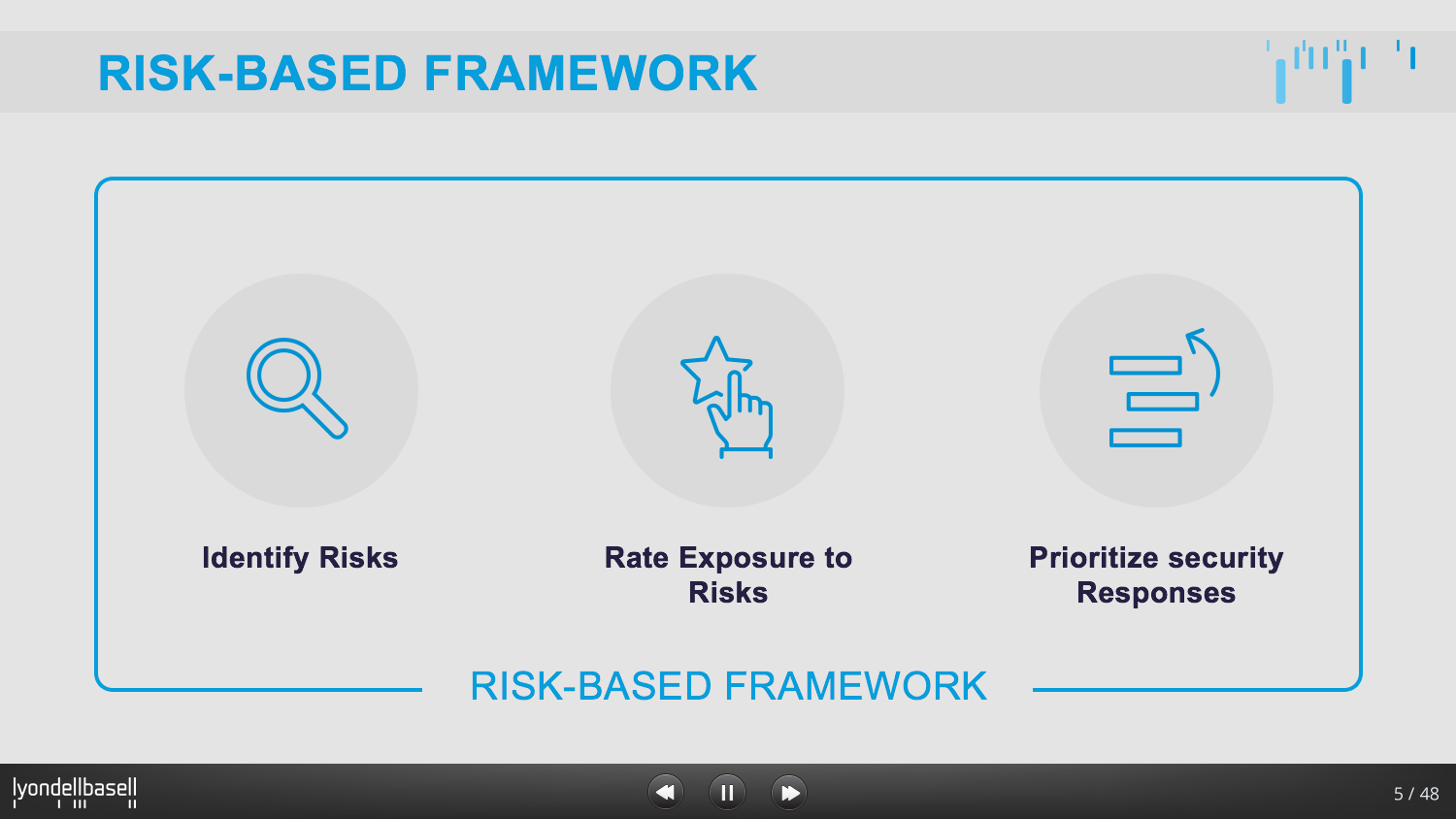 RISK-BASED FRAMEWORK

Identify Risks

Rate Exposure to Risks

Prioritize security Responses

RISK-BASED FRAMEWORK

lyondellbasell

5 / 48